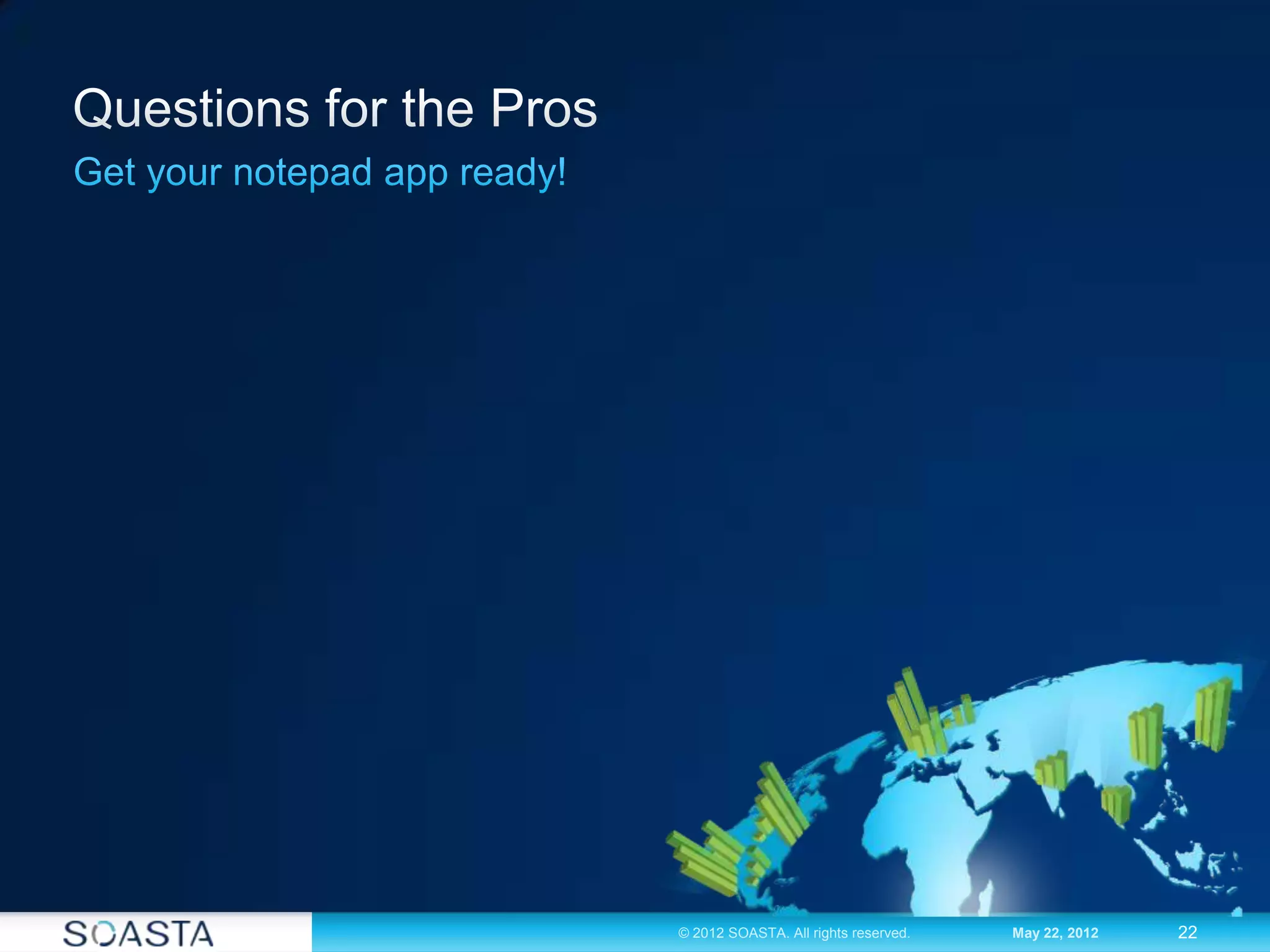 Questions for the Pros

Get your notepad app ready!

SOASTA

© 2012 SOASTA. All rights reserved.

May 22, 2012

22